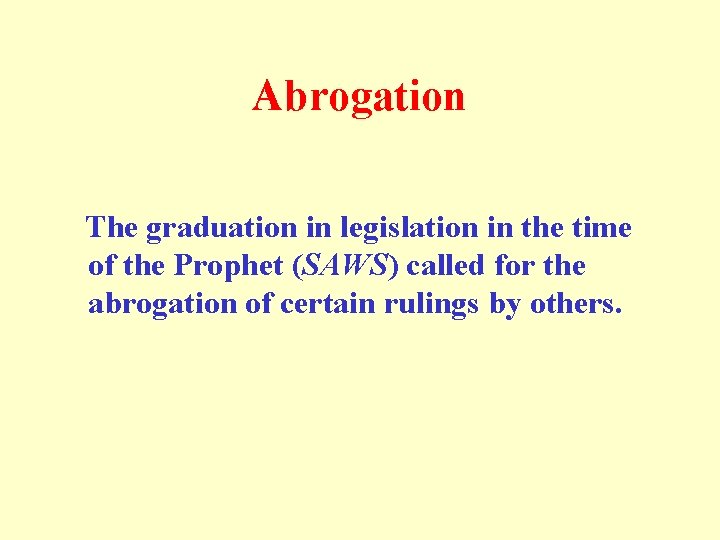 Abrogation

The graduation in legislation in the time of the Prophet (SAWS) called for the abrogation of certain rulings by others.